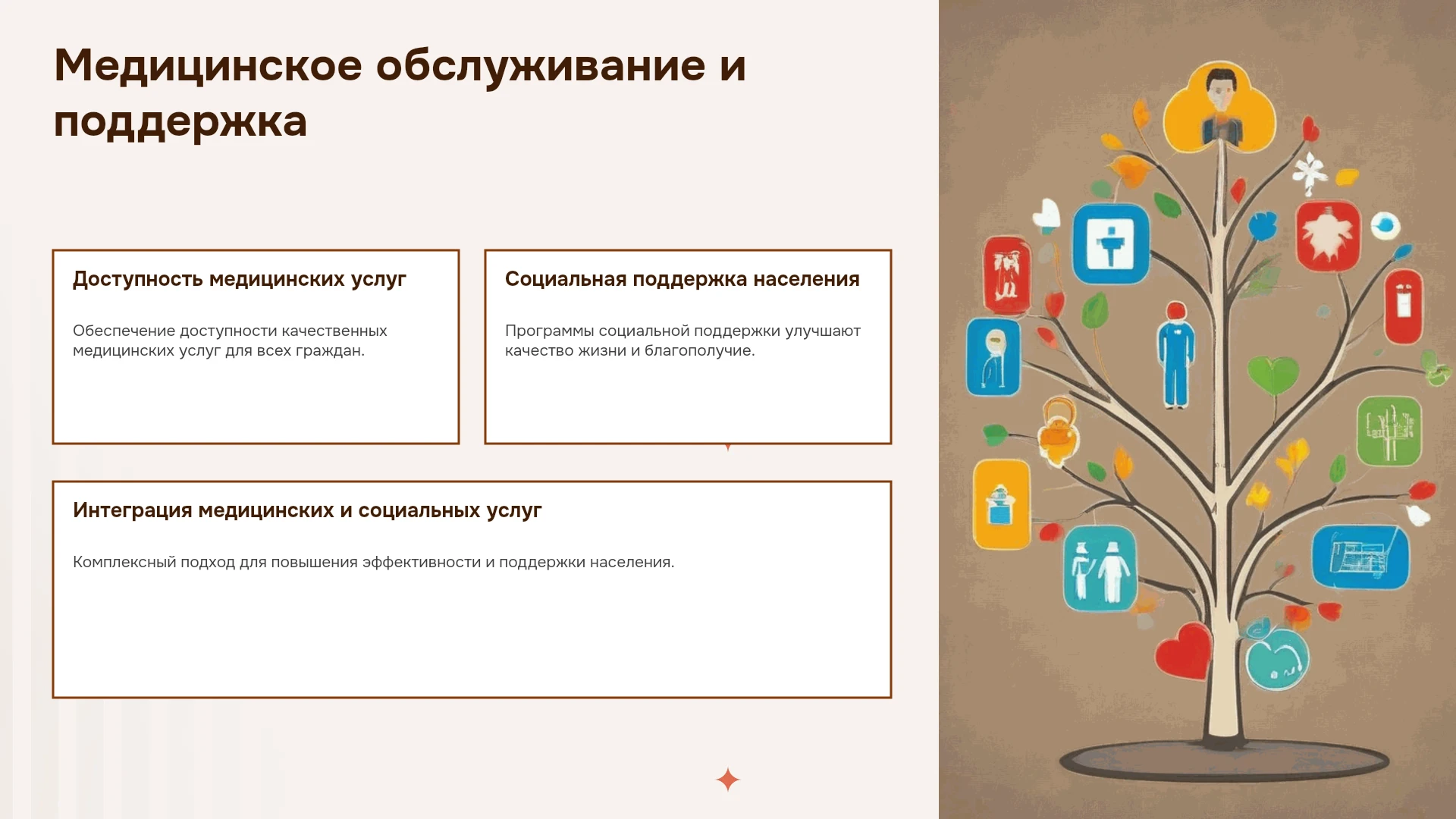 Медицинское обслуживание и поддержка

Доступность медицинских услуг

Обеспечение доступности качественных медицинских услуг для всех граждан.

Социальная поддержка населения

Программы социальной поддержки улучшают качество жизни и благополучие.

Интеграция медицинских и социальных услуг

Комплексный подход для повышения эффективности и поддержки населения.